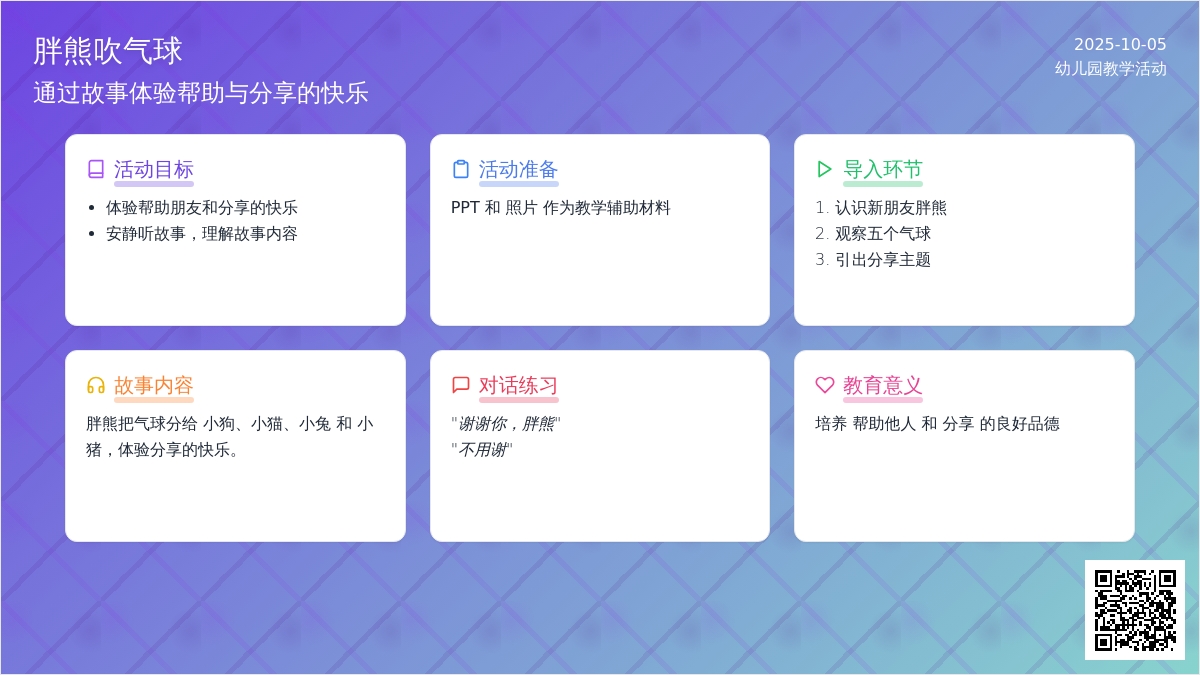 胖熊吹气球
通过故事体验帮助与分享的快乐

2025-10-05
幼儿园教学活动

活动目标
- 体验帮助朋友和分享的快乐
- 安静听故事，理解故事内容

活动准备
PPT 和 照片 作为教学辅助材料

导入环节
1. 认识新朋友胖熊
2. 观察五个气球
3. 引出分享主题

故事内容
胖熊把气球分给 小狗、小猫、小兔 和 小猪，体验分享的快乐。

对话练习
"谢谢你，胖熊"
"不用谢"

教育意义
培养 帮助他人 和 分享 的良好品德